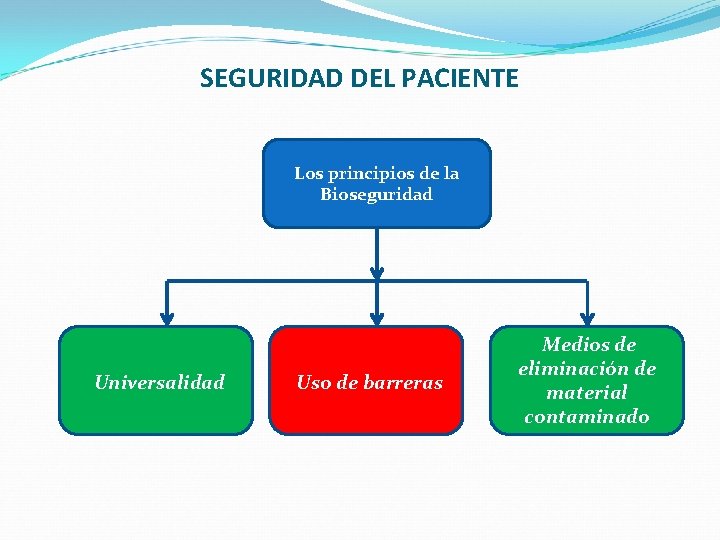 SEGURIDAD DEL PACIENTE

Los principios de la Bioseguridad

Universalidad

Uso de barreras

Medios de eliminación de material contaminado